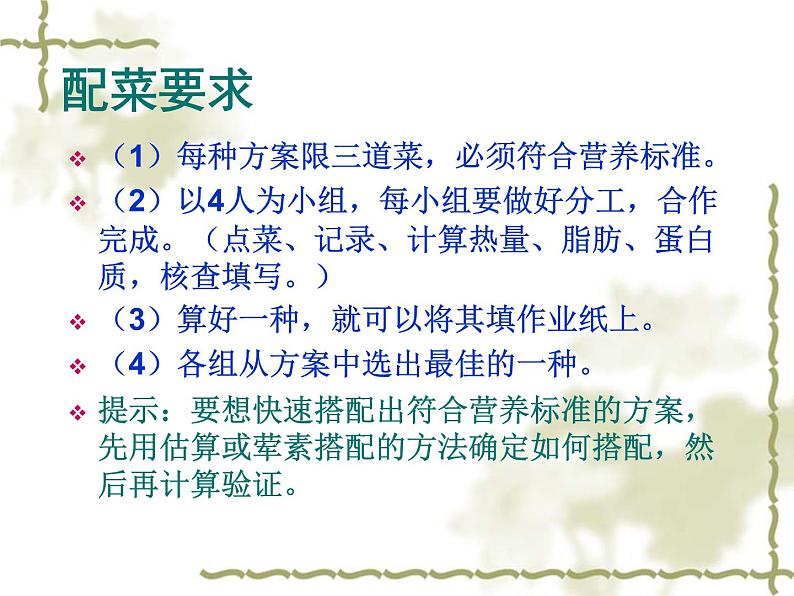 配菜要求

❖ （1）每种方案限三道菜，必须符合营养标准。

❖ （2）以4人为小组，每小组要做好分工，合作完成。（点菜、记录、计算热量、脂肪、蛋白质，核查填写。）

❖ （3）算好一种，就可以将其填作业纸上。

❖ （4）各组从方案中选出最佳的一种。

❖ 提示：要想快速搭配出符合营养标准的方案，先用估算或荤素搭配的方法确定如何搭配，然后再计算验证。